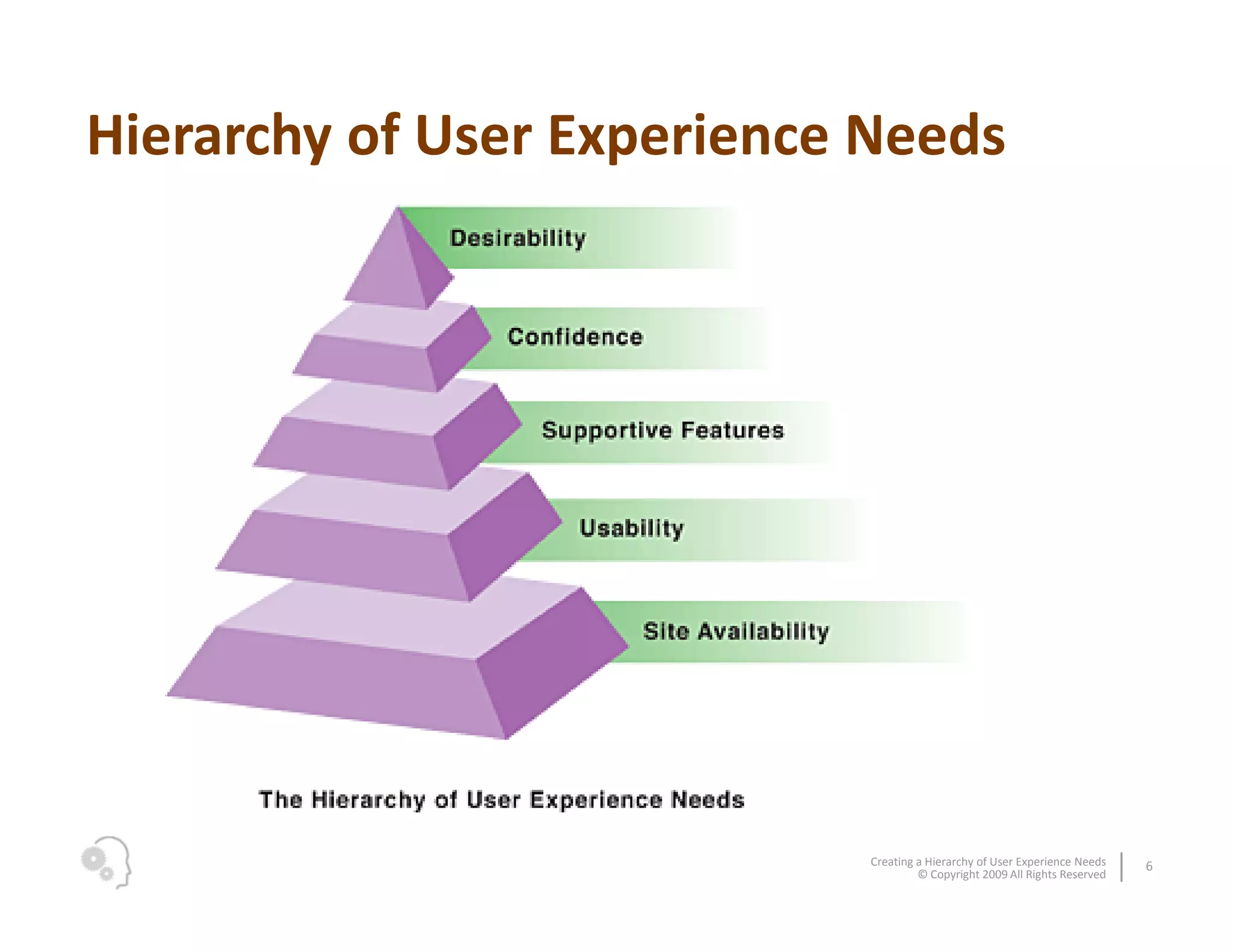 Hierarchy of User Experience Needs

Desirability

Confidence

Supportive Features

Usability

Site Availability

The Hierarchy of User Experience Needs

Creating a Hierarchy of User Experience Needs
© Copyright 2009 All Rights Reserved

6